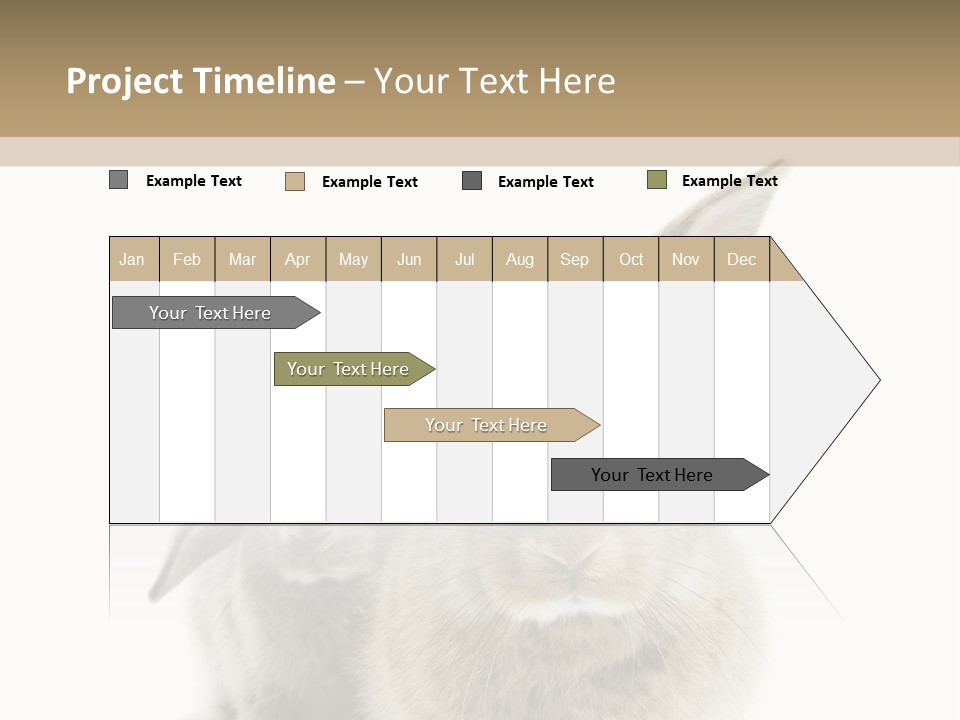 Project Timeline – Your Text Here

Example Text Example Text Example Text Example Text

| Jan | Feb | Mar | Apr | May | Jun | Jul | Aug | Sep | Oct | Nov | Dec |
|---|---|---|---|---|---|---|---|---|---|---|---|

Your Text Here

Your Text Here

Your Text Here

Your Text Here